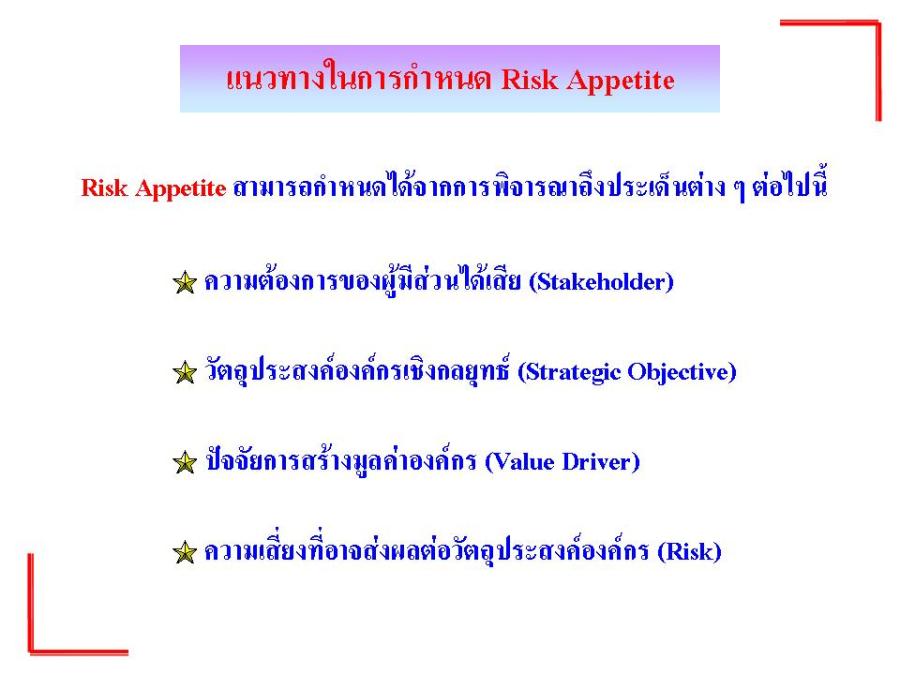 แนวทางในการกำหนด Risk Appetite

Risk Appetite สามารถกำหนดได้จากการพิจารณาถึงประเด็นต่าง ๆ ต่อไปนี้

ความต้องการของผู้มีส่วนได้เสีย (Stakeholder)

วัตถุประสงค์องค์กรเชิงกลยุทธ์ (Strategic Objective)

ปัจจัยการสร้างมูลค่าองค์กร (Value Driver)

ความเสี่ยงที่อาจส่งผลต่อวัตถุประสงค์องค์กร (Risk)